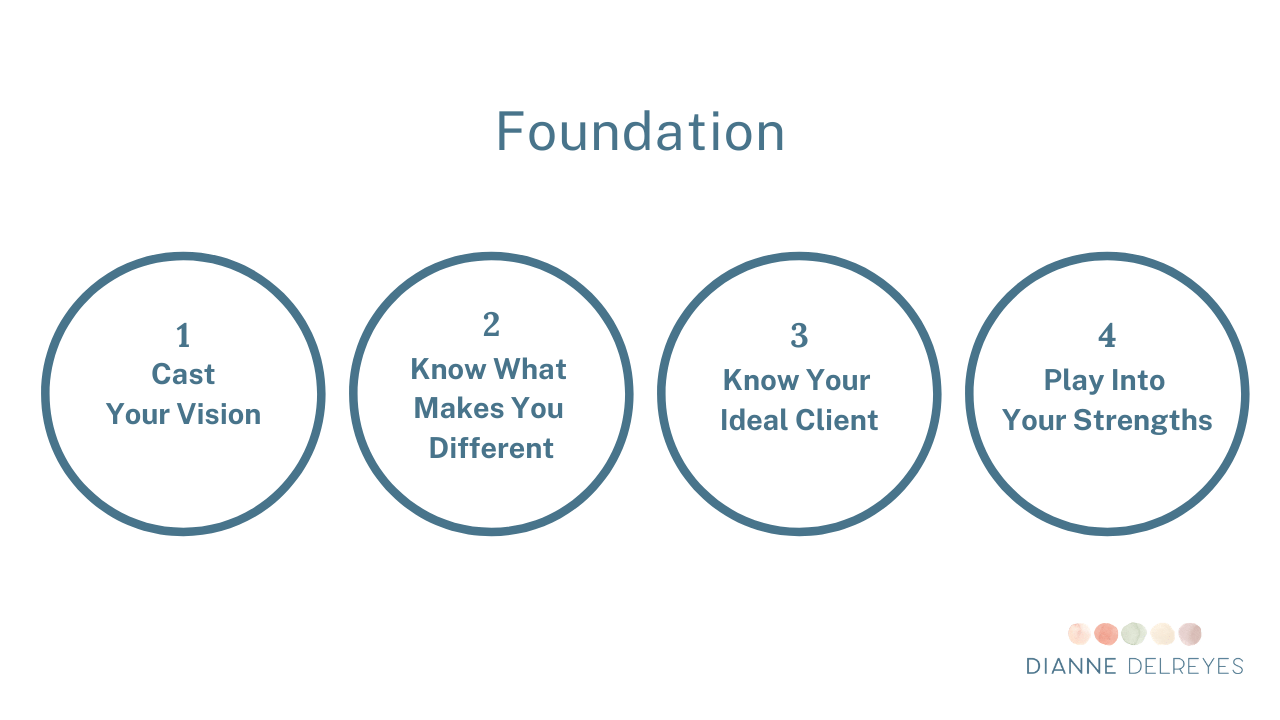 Foundation

1
Cast
Your Vision

2
Know What
Makes You
Different

3
Know Your
Ideal Client

4
Play Into
Your Strengths

DIANNE DELREYES